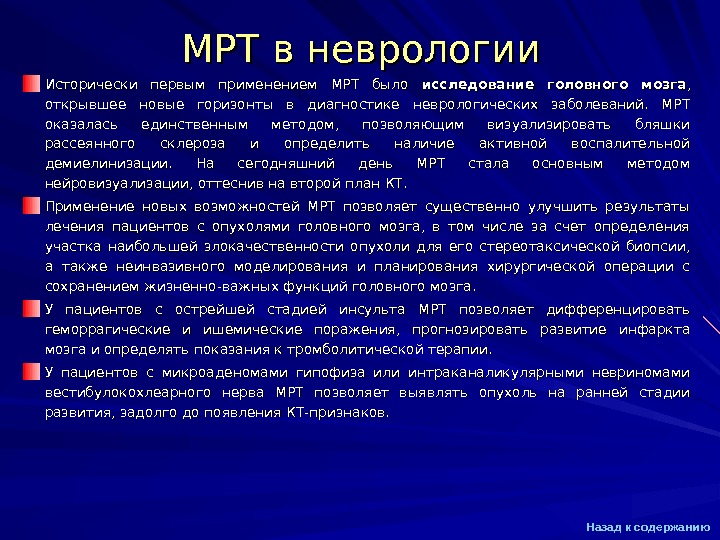 МРТ в неврологии

Исторически первым применением МРТ было исследование головного мозга, открывшее новые горизонты в диагностике неврологических заболеваний. МРТ оказалась единственным методом, позволяющим визуализировать бляшки рассеянного склероза и определить наличие активной воспалительной демиелинизации. На сегодняшний день МРТ стала основным методом нейровизуализации, оттеснив на второй план КТ.

Применение новых возможностей МРТ позволяет существенно улучшить результаты лечения пациентов с опухолями головного мозга, в том числе за счет определения участка наибольшей злокачественности опухоли для его стереотаксической биопсии, а также неинвазивного моделирования и планирования хирургической операции с сохранением жизненно-важных функций головного мозга.

У пациентов с острейшей стадией инсульта МРТ позволяет дифференцировать геморрагические и ишемические поражения, прогнозировать развитие инфаркта мозга и определять показания к тромболитической терапии.

У пациентов с микроаденомами гипофиза или интраканаликулярными невриномами вестибулокохлеарного нерва МРТ позволяет выявлять опухоль на ранней стадии развития, задолго до появления КТ-признаков.

Назад к содержанию